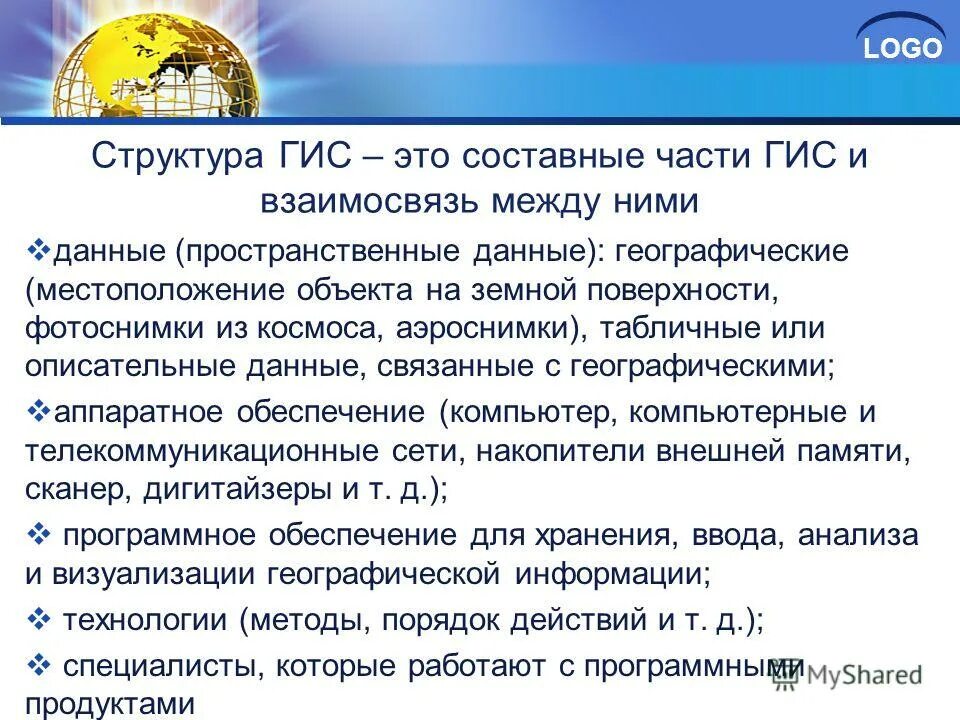 LOGO

Структура ГИС – это составные части ГИС и взаимосвязь между ними

❖данные (пространственные данные): географические (местоположение объекта на земной поверхности, фотоснимки из космоса, аэроснимки), табличные или описательные данные, связанные с географическими;

❖аппаратное обеспечение (компьютер, компьютерные и телекоммуникационные сети, накопители внешней памяти, сканер, дигитайзеры и т. д.);

❖ программное обеспечение для хранения, ввода, анализа и визуализации географической информации;

❖ технологии (методы, порядок действий и т. д.);

❖ специалисты, которые работают с программными продуктами

MyShared